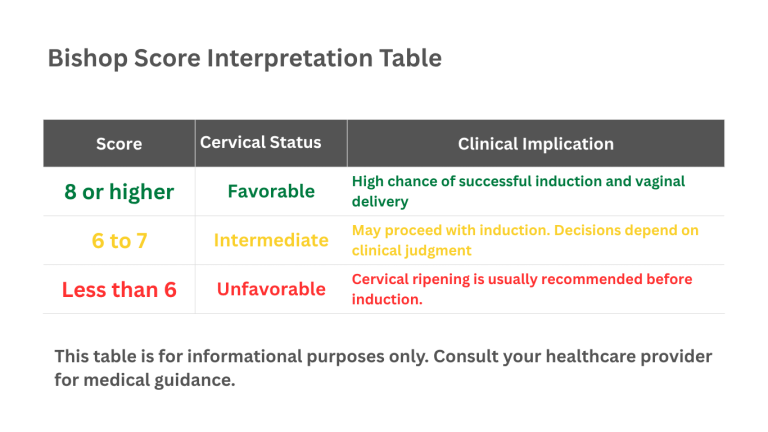 Bishop Score Interpretation Table

| Score | Cervical Status | Clinical Implication |
|---|---|---|
| 8 or higher | Favorable | High chance of successful induction and vaginal delivery |
| 6 to 7 | Intermediate | May proceed with induction. Decisions depend on clinical judgment |
| Less than 6 | Unfavorable | Cervical ripening is usually recommended before induction. |

This table is for informational purposes only. Consult your healthcare provider for medical guidance.